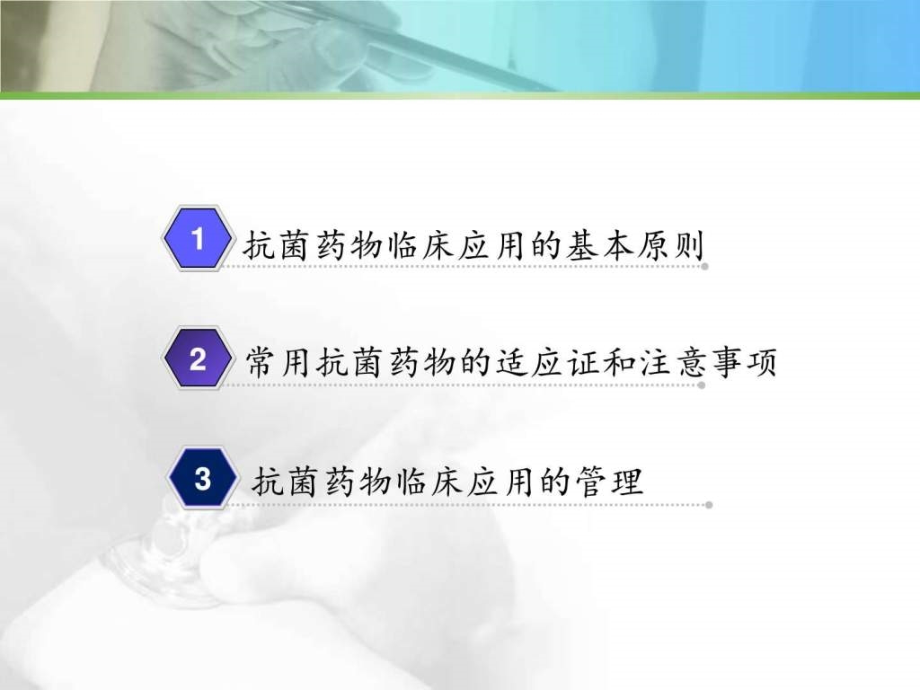 1 抗菌药物临床应用的基本原则

2 常用抗菌药物的适应证和注意事项

3 抗菌药物临床应用的管理